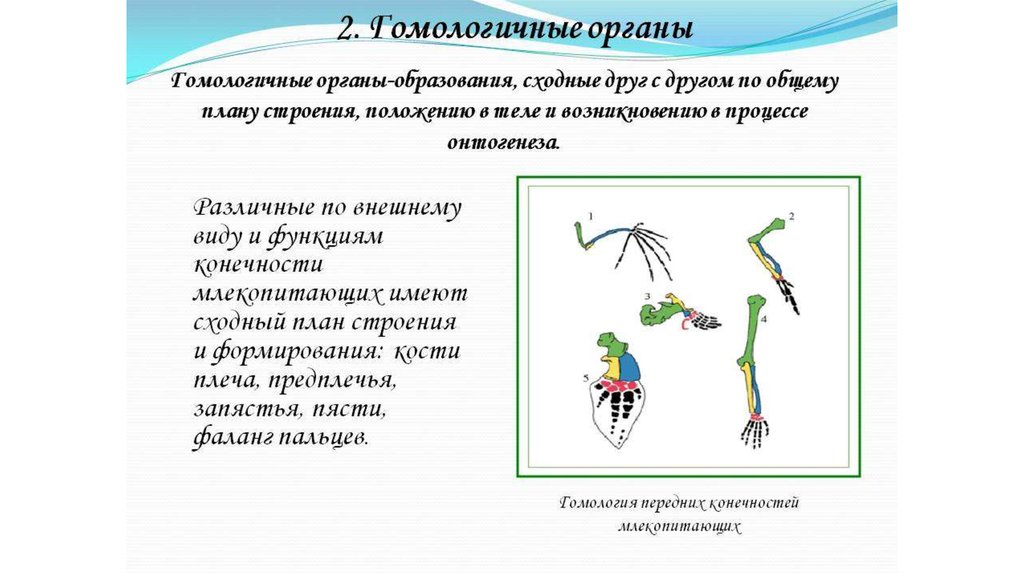 2. Гомологичные органы

Гомологичные органы-образования, сходные друг с другом по общему плану строения, положению в теле и возникновению в процессе онтогенеза.

Различные по внешнему виду и функциям конечности млекопитающих имеют сходный план строения и формирования: кости плеча, предплечья, запястья, пясти, фаланг пальцев.

1

2

3

4

5

Гомология передних конечностей млекопитающих